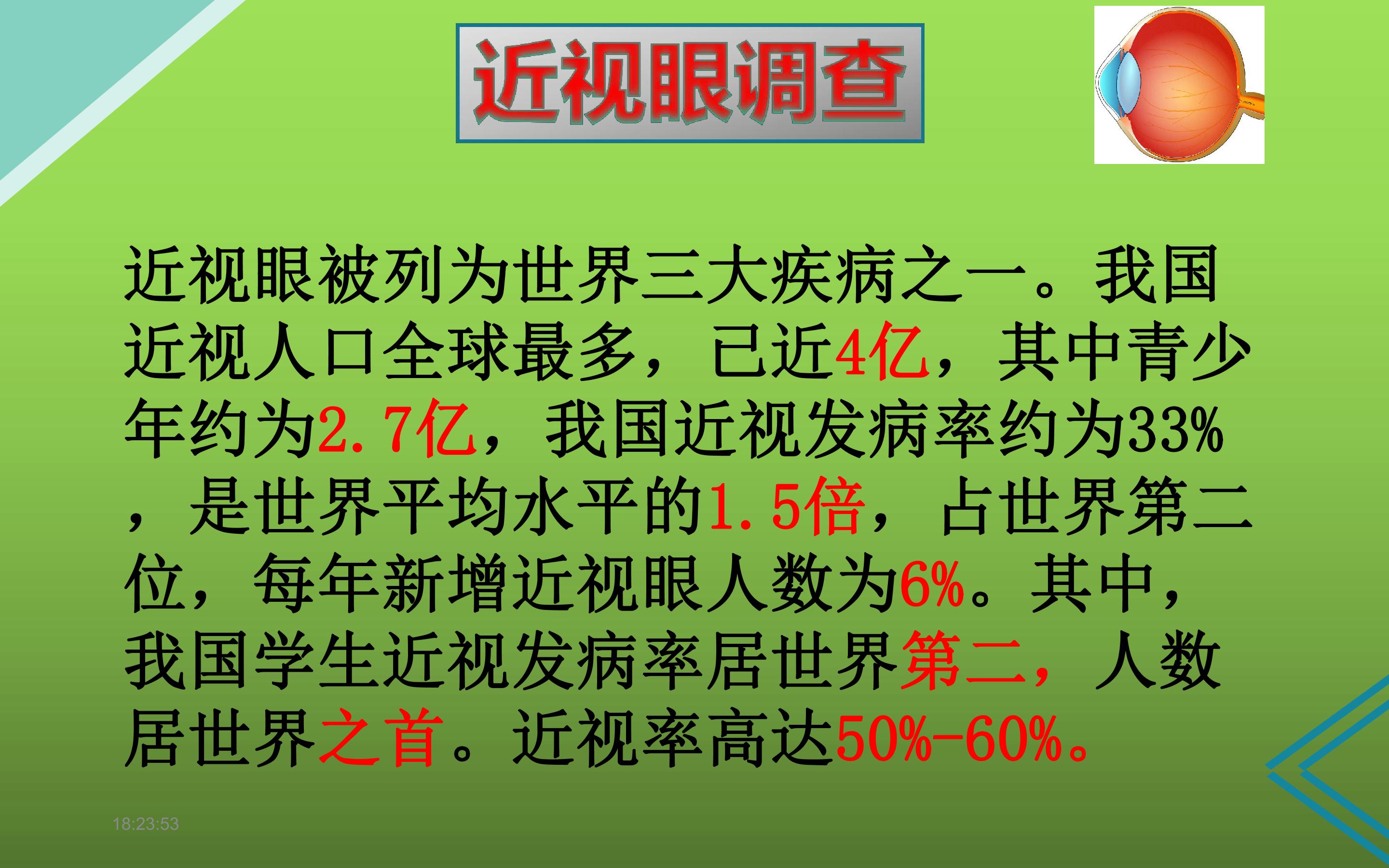 近视眼调查

近视眼被列为世界三大疾病之一。我国近视人口全球最多，已近4亿，其中青少年约为2.7亿，我国近视发病率约为33%，是世界平均水平的1.5倍，占世界第二位，每年新增近视眼人数为6%。其中，我国学生近视发病率居世界第二，人数居世界之首。近视率高达50%-60%。

18:23:53